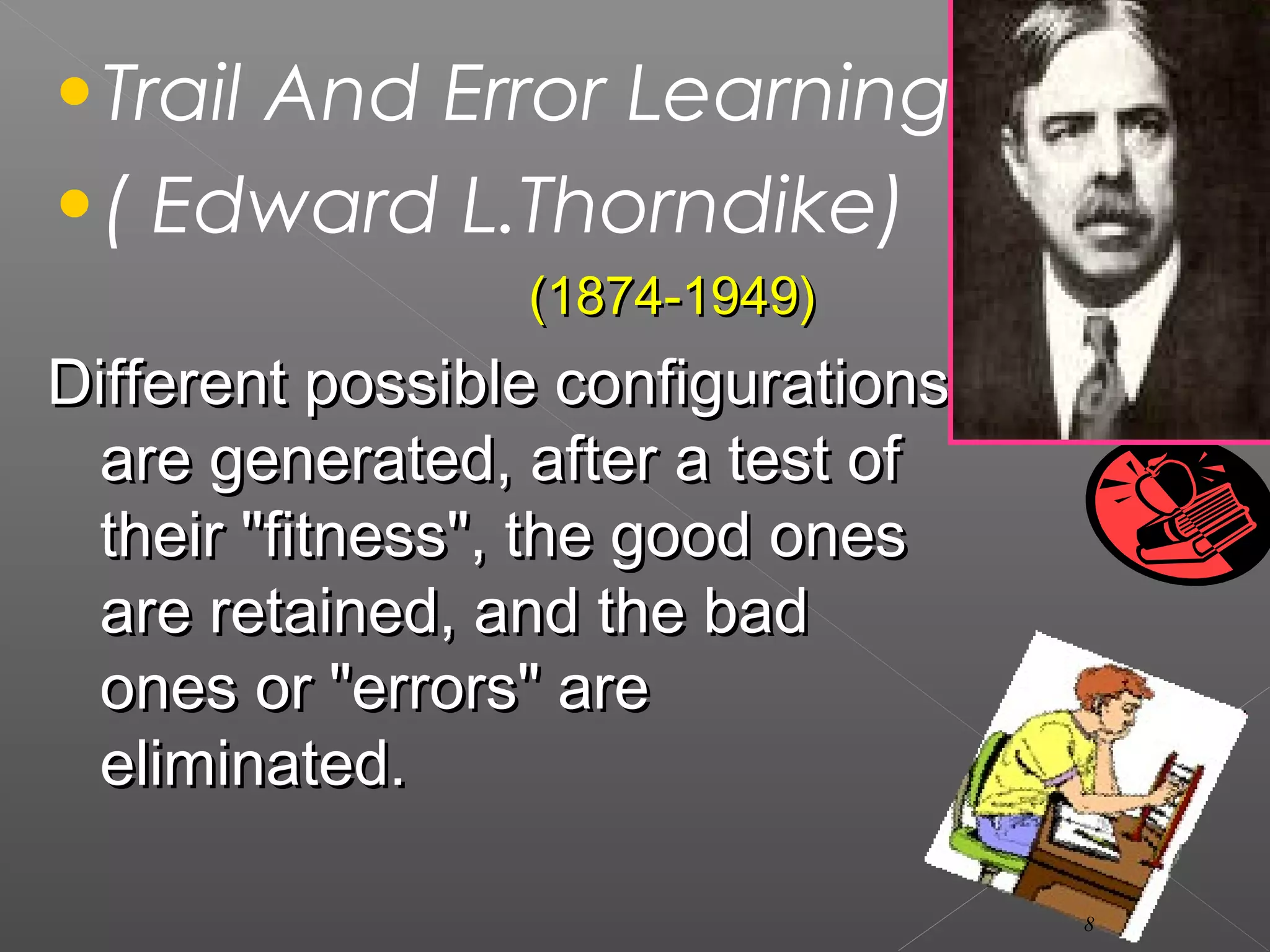 • Trail And Error Learning
• ( Edward L.Thorndike)
(1874-1949)

Different possible configurations are generated, after a test of their "fitness", the good ones are retained, and the bad ones or "errors" are eliminated.

8